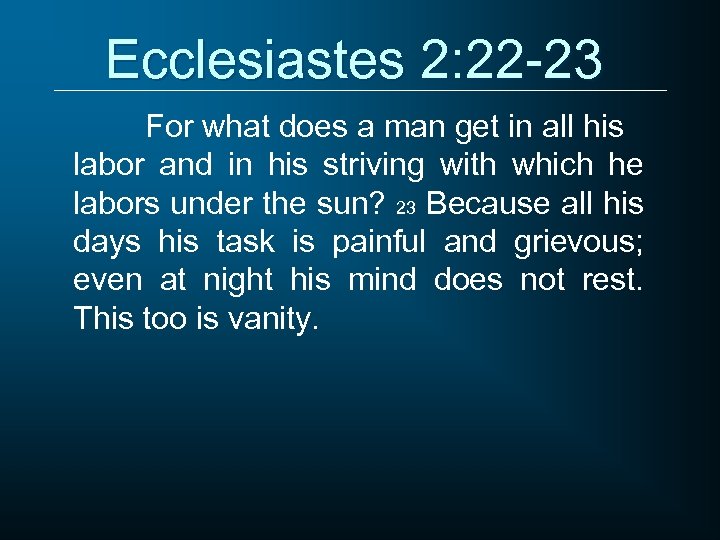 Ecclesiastes 2:22-23

For what does a man get in all his labor and in his striving with which he labors under the sun? 23 Because all his days his task is painful and grievous; even at night his mind does not rest. This too is vanity.